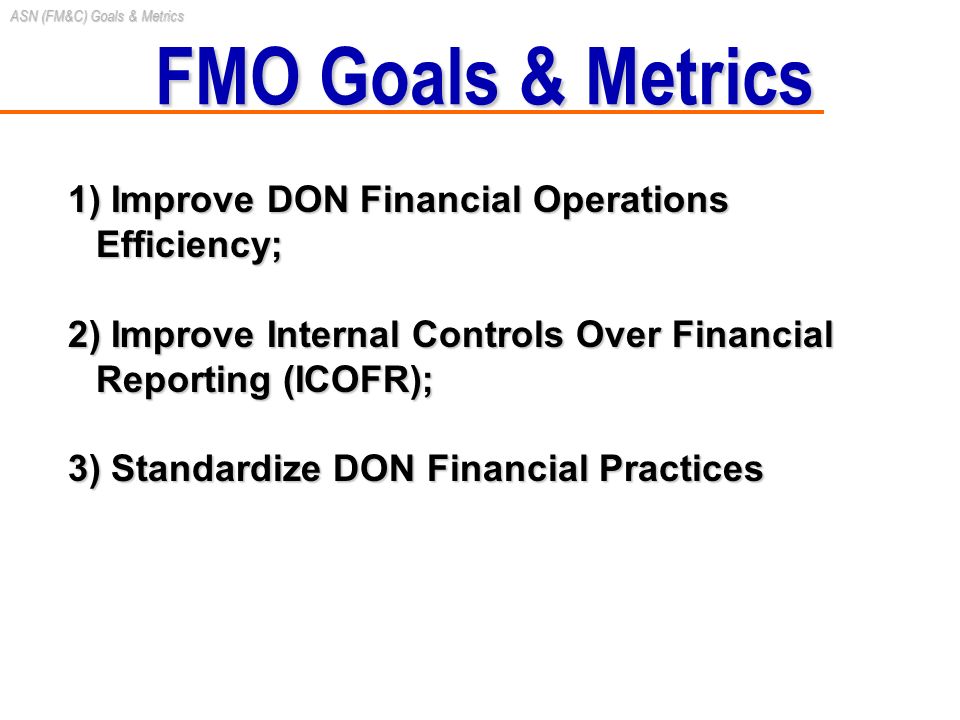 ASN (FM&C) Goals & Metrics

FMO Goals & Metrics

1) Improve DON Financial Operations Efficiency;

2) Improve Internal Controls Over Financial Reporting (ICOFR);

3) Standardize DON Financial Practices